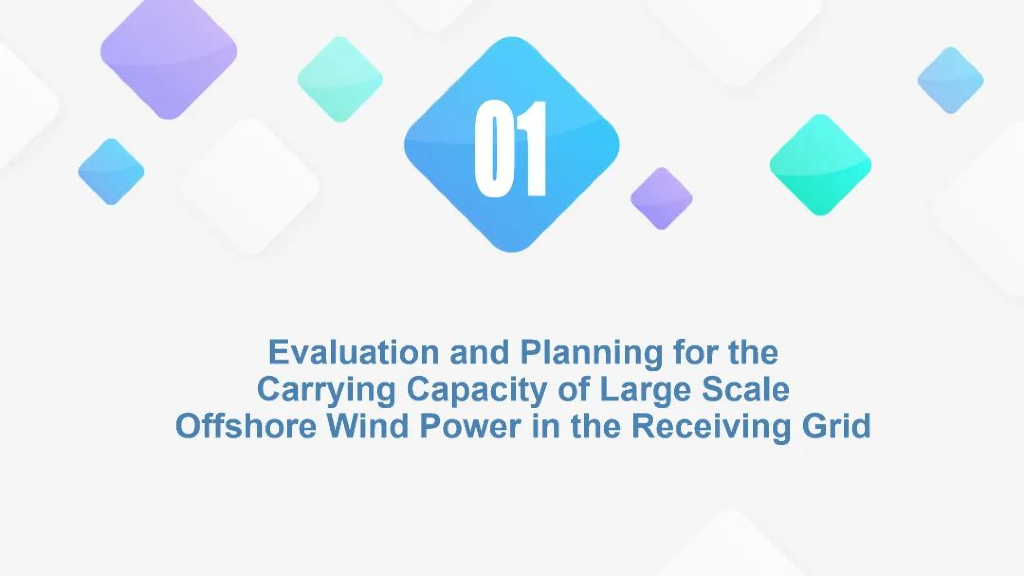 01

Evaluation and Planning for the Carrying Capacity of Large Scale Offshore Wind Power in the Receiving Grid